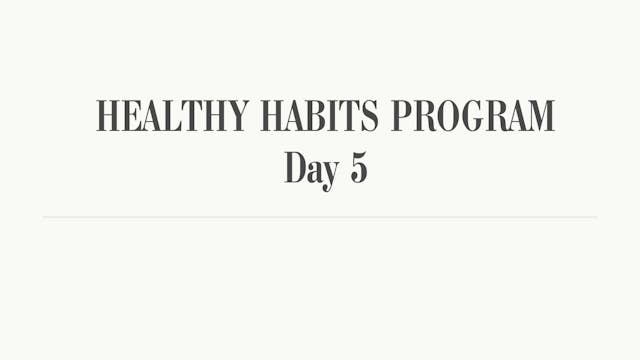 HEALTHY HABITS PROGRAM
Day 5